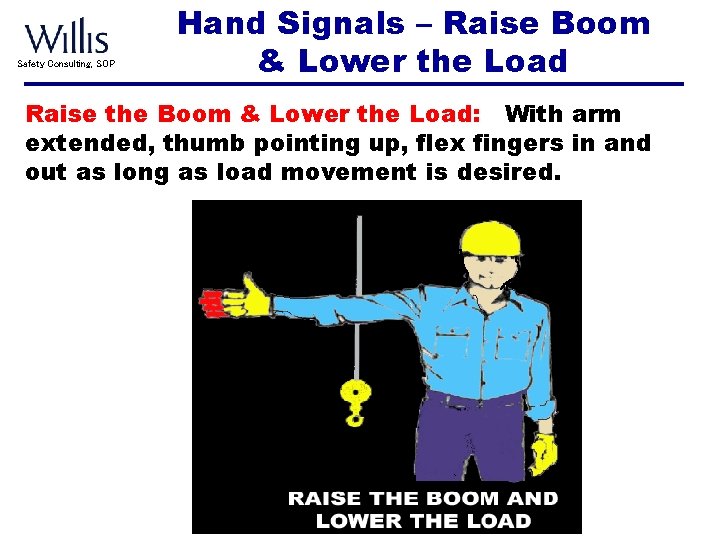 Willis
Safety Consulting, SOP

Hand Signals – Raise Boom & Lower the Load

Raise the Boom & Lower the Load: With arm extended, thumb pointing up, flex fingers in and out as long as load movement is desired.

RAISE THE BOOM AND LOWER THE LOAD